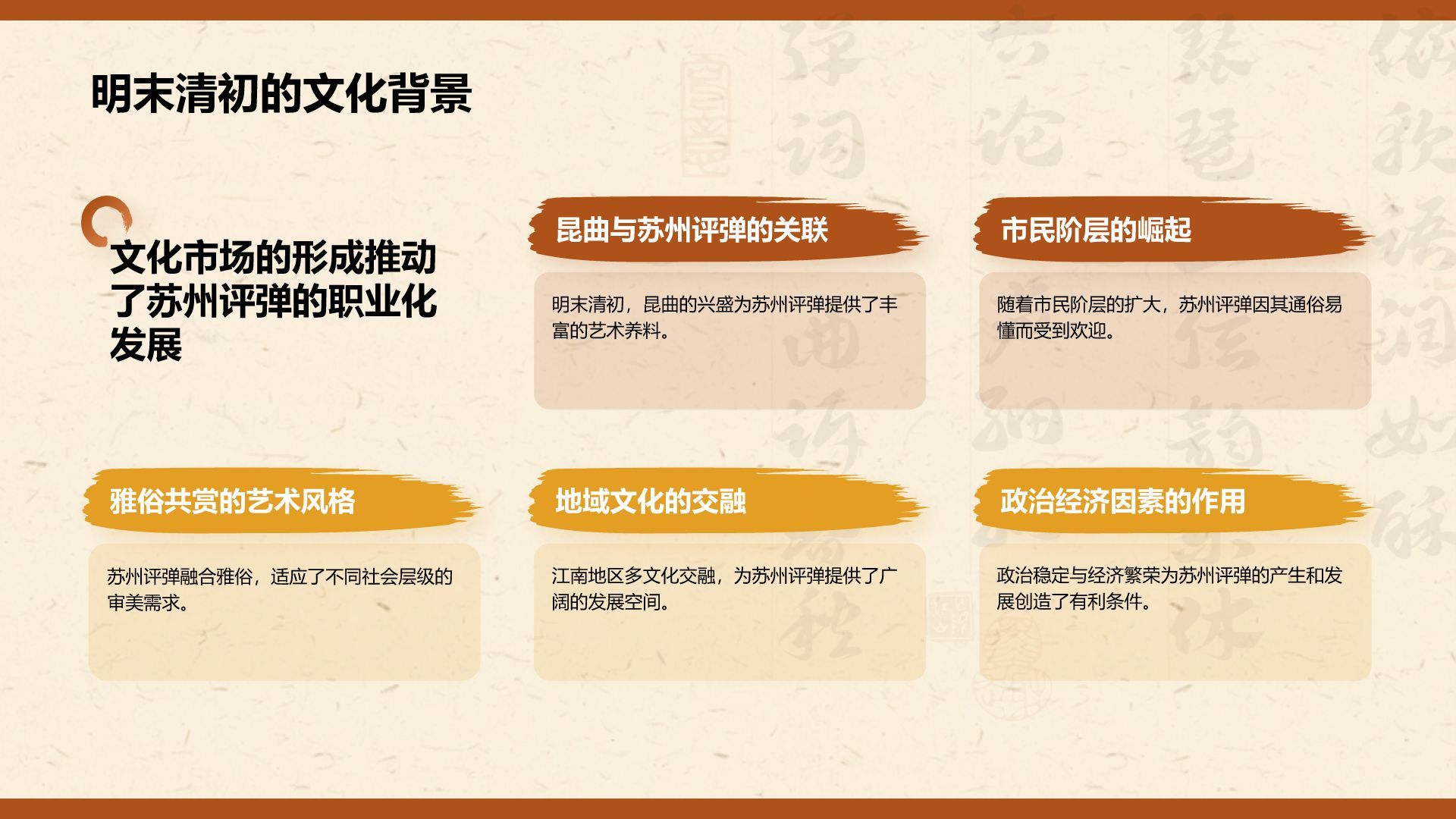 明末清初的文化背景

文化市场的形成推动了苏州评弹的职业化发展

昆曲与苏州评弹的关联

明末清初，昆曲的兴盛为苏州评弹提供了丰富的艺术养料。

市民阶层的崛起

随着市民阶层的扩大，苏州评弹因其通俗易懂而受到欢迎。

雅俗共赏的艺术风格

苏州评弹融合雅俗，适应了不同社会层级的审美需求。

地域文化的交融

江南地区多文化交融，为苏州评弹提供了广阔的发展空间。

政治经济因素的作用

政治稳定与经济繁荣为苏州评弹的产生和发展创造了有利条件。